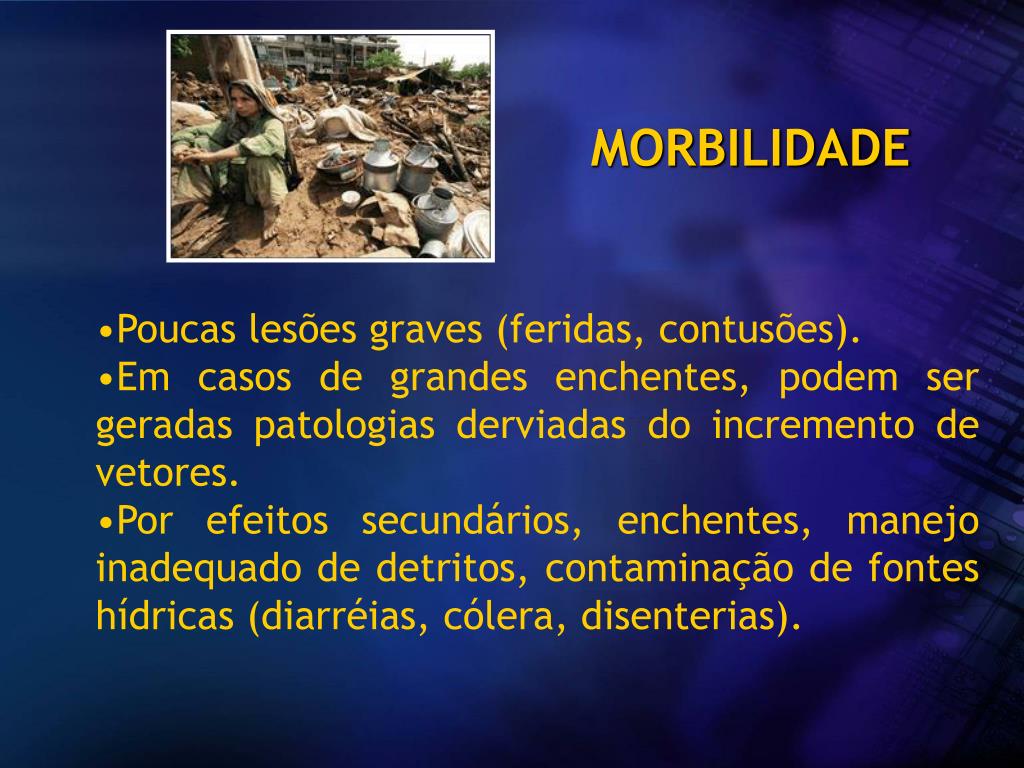 MORBILIDADE

•Poucas lesões graves (feridas, contusões).
•Em casos de grandes enchentes, podem ser geradas patologias derviadas do incremento de vetores.
•Por efeitos secundários, enchentes, manejo inadequado de detritos, contaminação de fontes hídricas (diarréias, cólera, disenterias).